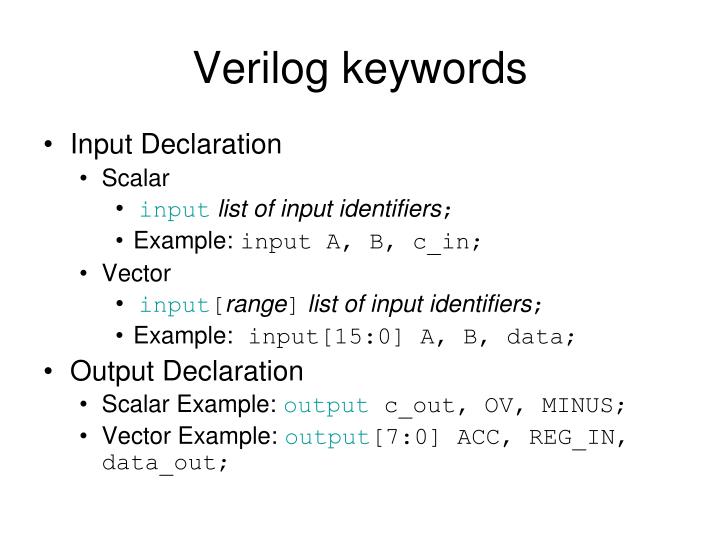 Verilog keywords

• Input Declaration
  • Scalar
    • input list of input identifiers;
    • Example: input A, B, c_in;
  • Vector
    • input[range] list of input identifiers;
    • Example: input[15:0] A, B, data;
• Output Declaration
  • Scalar Example: output c_out, OV, MINUS;
  • Vector Example: output[7:0] ACC, REG_IN, data_out;